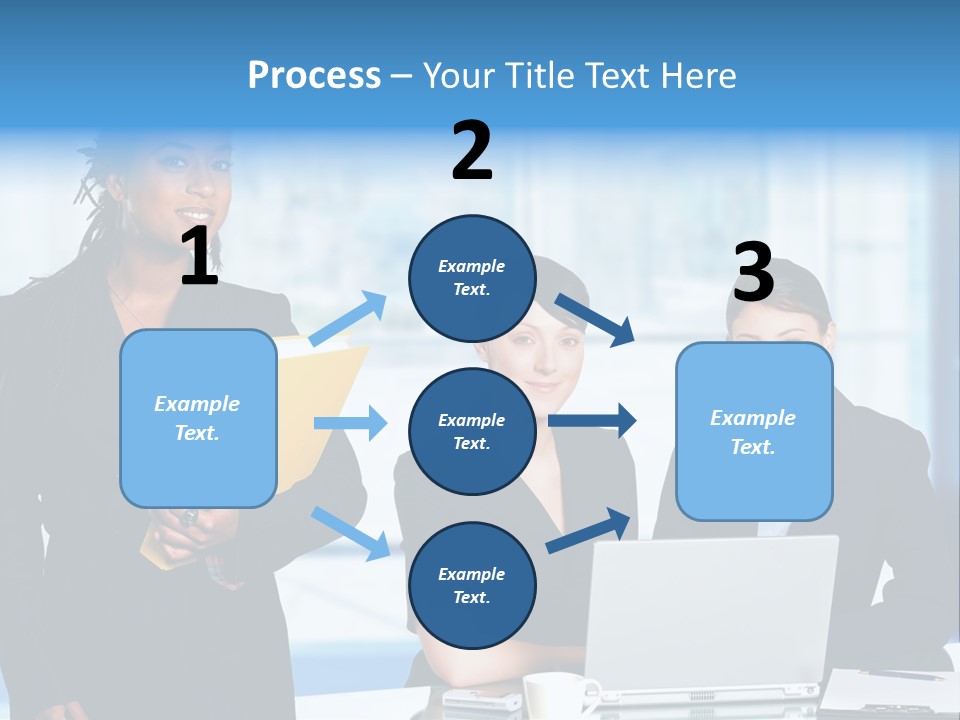 Process – Your Title Text Here

1

Example Text.

2

Example Text.

Example Text.

Example Text.

3

Example Text.